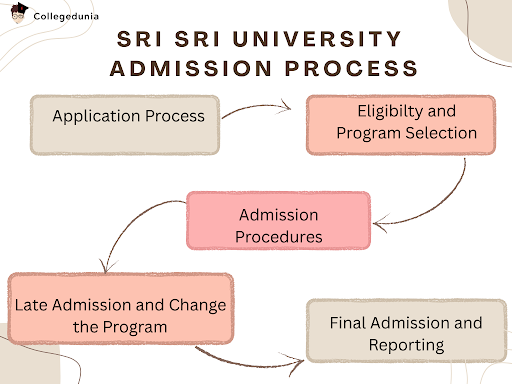 Collegedunia

SRI SRI UNIVERSITY ADMISSION PROCESS

Application Process

Eligibilty and Program Selection

Admission Procedures

Late Admission and Change the Program

Final Admission and Reporting